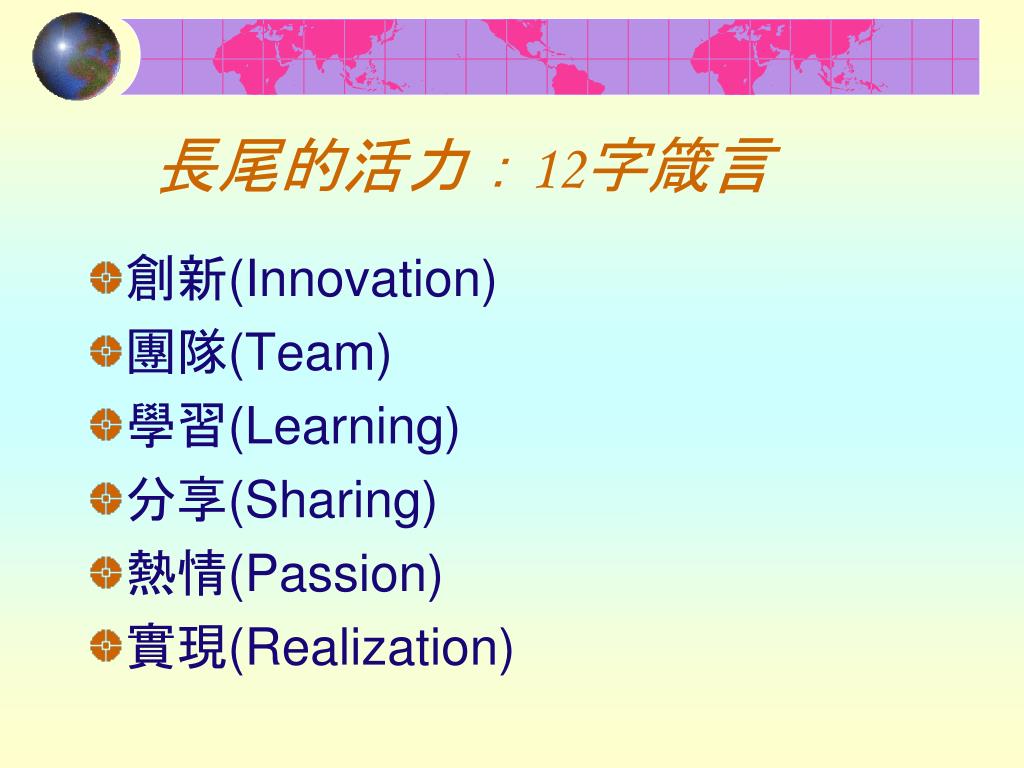 長尾的活力：12字箴言

創新(Innovation)
團隊(Team)
學習(Learning)
分享(Sharing)
熱情(Passion)
實現(Realization)